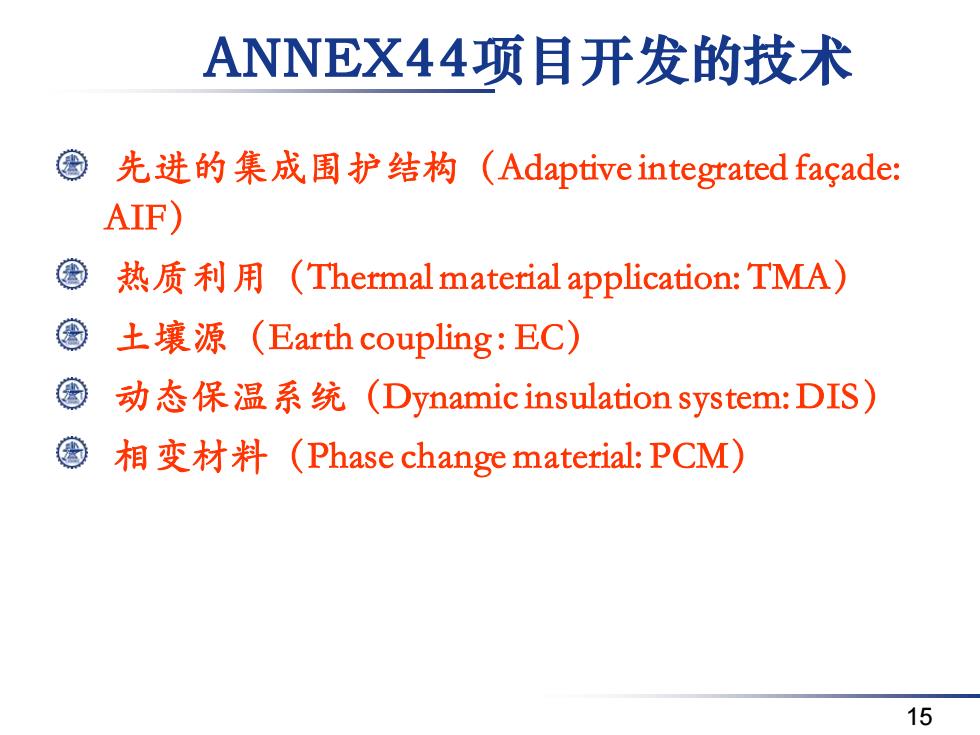 ANNEX44项目开发的技术

先进的集成围护结构（Adaptive integrated façade: AIF）

热质利用（Thermal material application: TMA）

土壤源（Earth coupling : EC）

动态保温系统（Dynamic insulation system: DIS）

相变材料（Phase change material: PCM）

15